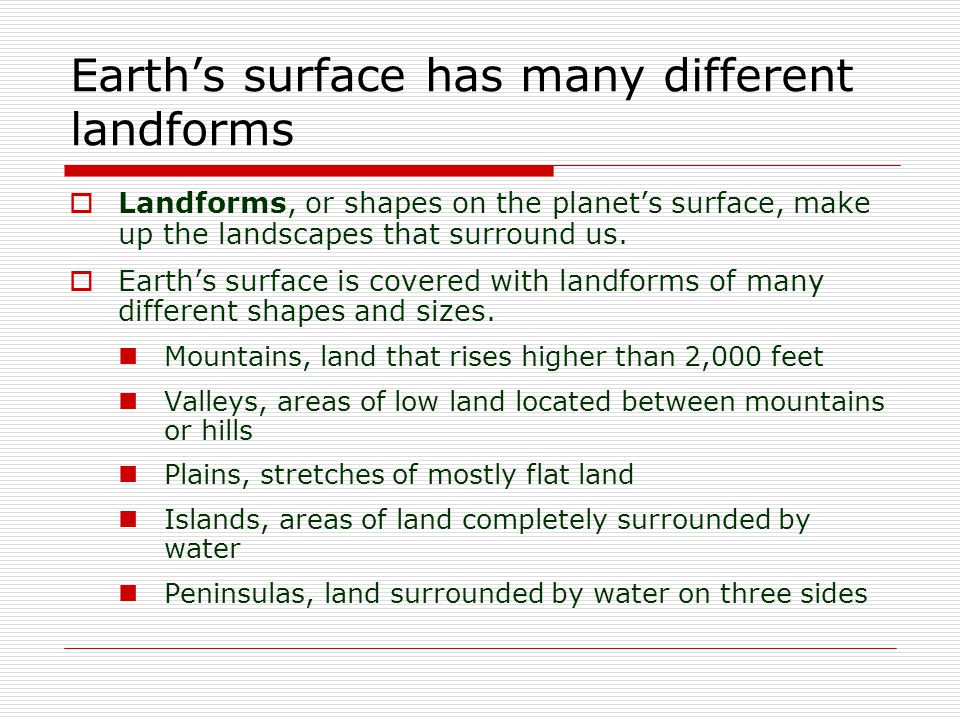 Earth’s surface has many different landforms

Landforms, or shapes on the planet’s surface, make up the landscapes that surround us.

Earth’s surface is covered with landforms of many different shapes and sizes.

Mountains, land that rises higher than 2,000 feet

Valleys, areas of low land located between mountains or hills

Plains, stretches of mostly flat land

Islands, areas of land completely surrounded by water

Peninsulas, land surrounded by water on three sides